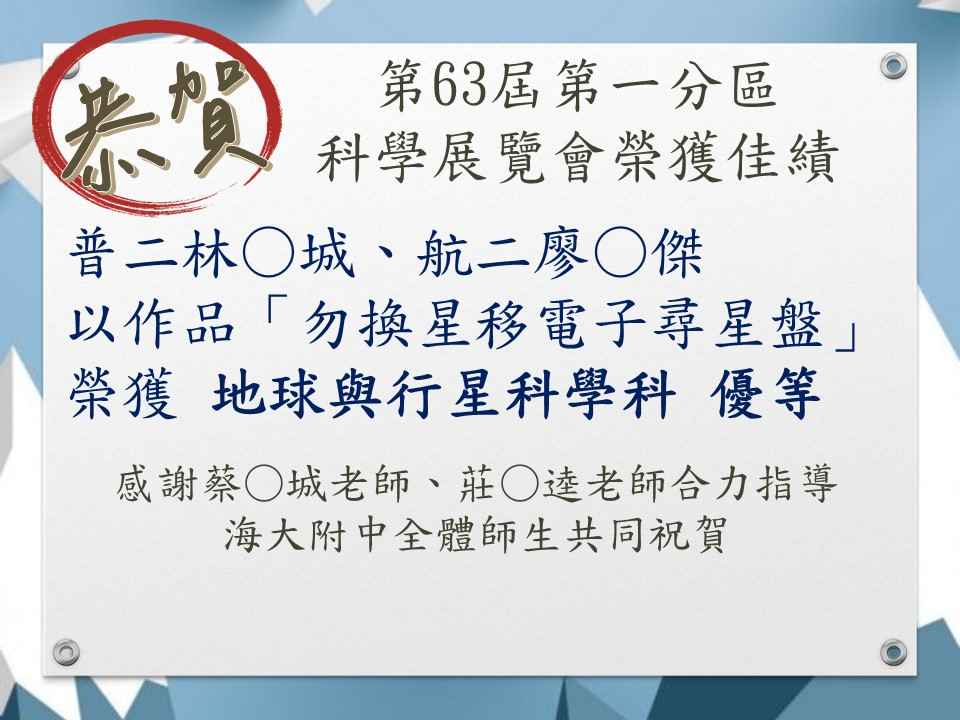 恭賀

第63屆第一分區
科學展覽會榮獲佳績

普二林○城、航二廖○傑
以作品「勿換星移電子尋星盤」
榮獲 地球與行星科學科 優等

感謝蔡○城老師、莊○逵老師合力指導
海大附中全體師生共同祝賀